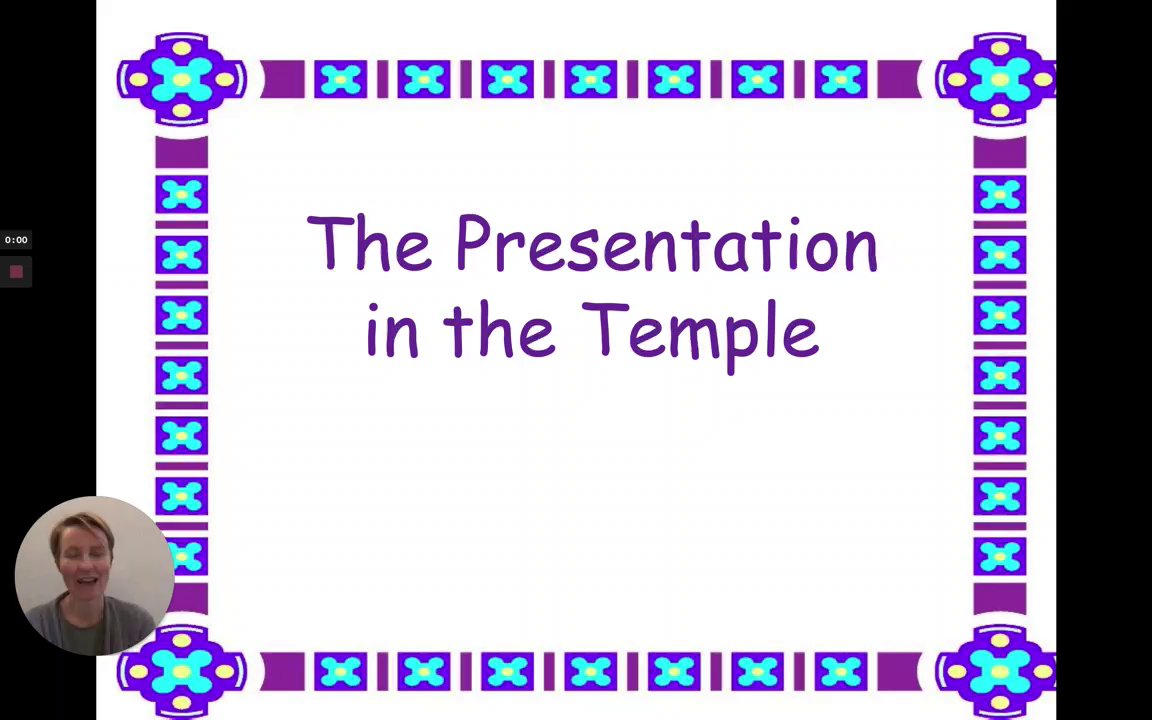 0:00

The Presentation in the Temple